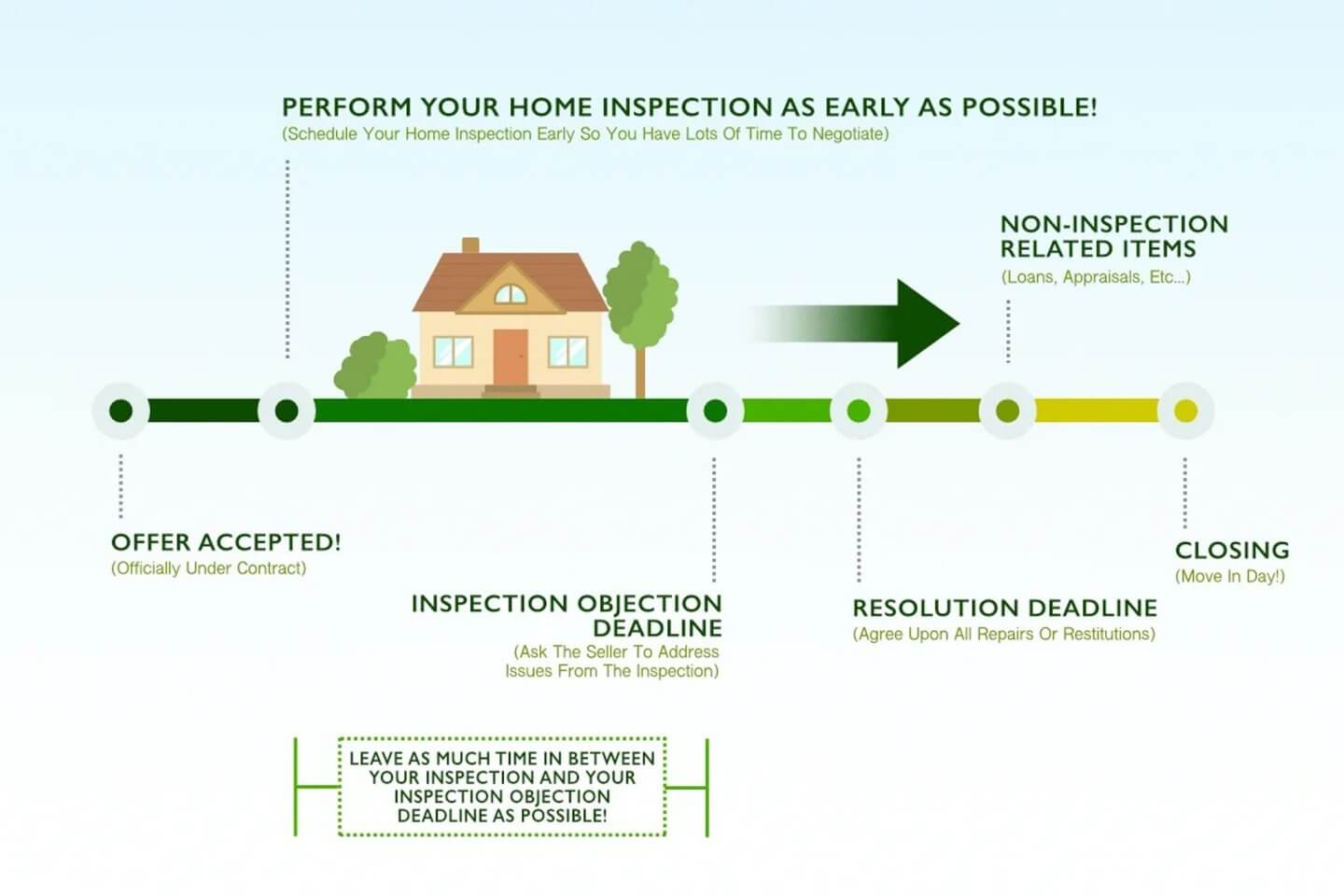 PERFORM YOUR HOME INSPECTION AS EARLY AS POSSIBLE!
(Schedule Your Home Inspection Early So You Have Lots Of Time To Negotiate)

NON-INSPECTION RELATED ITEMS
(Loans, Appraisals, Etc...)

OFFER ACCEPTED!
(Officially Under Contract)

INSPECTION OBJECTION DEADLINE
(Ask The Seller To Address Issues From The Inspection)

RESOLUTION DEADLINE
(Agree Upon All Repairs Or Restitutions)

CLOSING
(Move In Day!)

LEAVE AS MUCH TIME IN BETWEEN YOUR INSPECTION AND YOUR INSPECTION OBJECTION DEADLINE AS POSSIBLE!